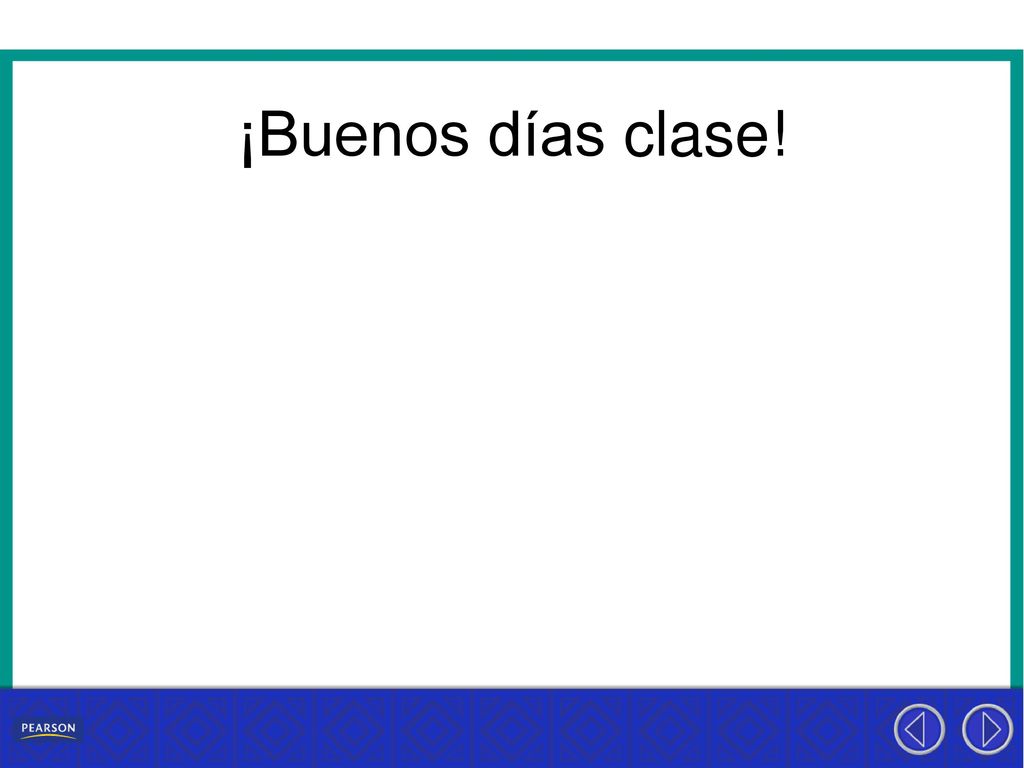 ¡Buenos días clase!

PEARSON